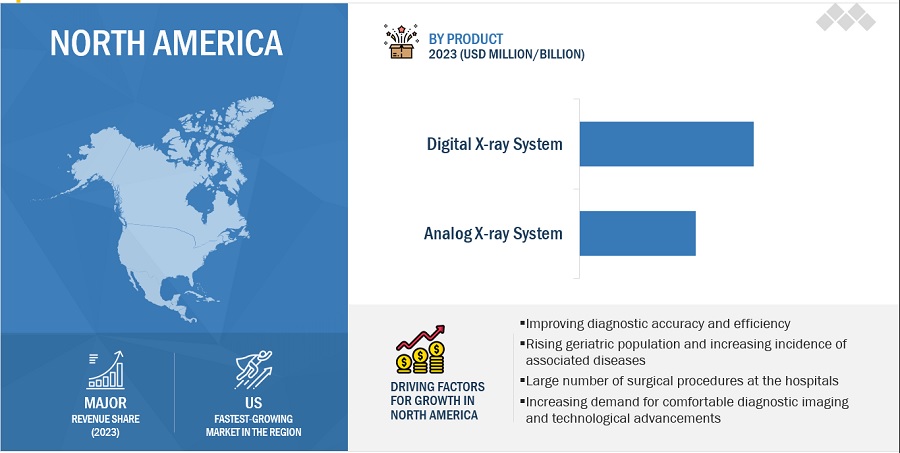 NORTH AMERICA

MAJOR
REVENUE SHARE
(2023)

US
FASTEST-GROWING
MARKET IN THE REGION

BY PRODUCT
2023 (USD MILLION/BILLION)

Digital X-ray System

Analog X-ray System

DRIVING FACTORS FOR GROWTH IN NORTH AMERICA

▪Improving diagnostic accuracy and efficiency
▪Rising geriatric population and increasing incidence of associated diseases
▪Large number of surgical procedures at the hospitals
▪Increasing demand for comfortable diagnostic imaging and technological advancements